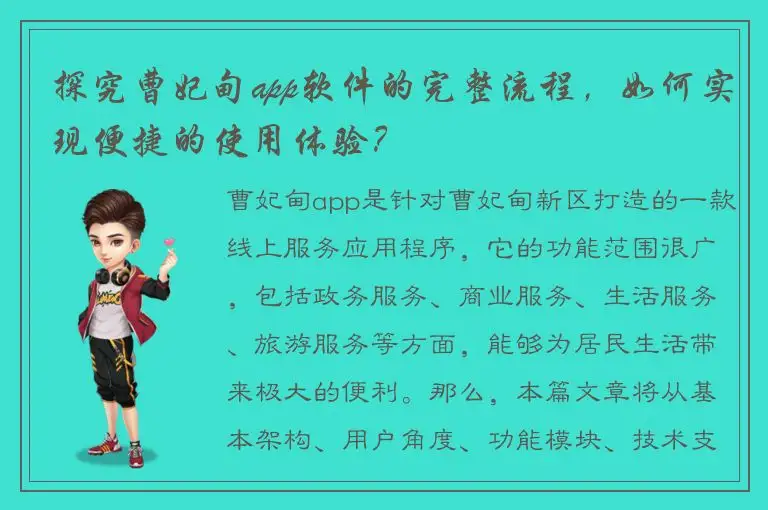 探究曹妃甸app软件的完整流程，如何实现便捷的使用体验？

曹妃甸app是针对曹妃甸新区打造的一款线上服务应用程序，它的功能范围很广，包括政务服务、商业服务、生活服务、旅游服务等方面，能够为居民生活带来极大的便利。那么，本篇文章将从基本架构、用户角度、功能模块、技术支